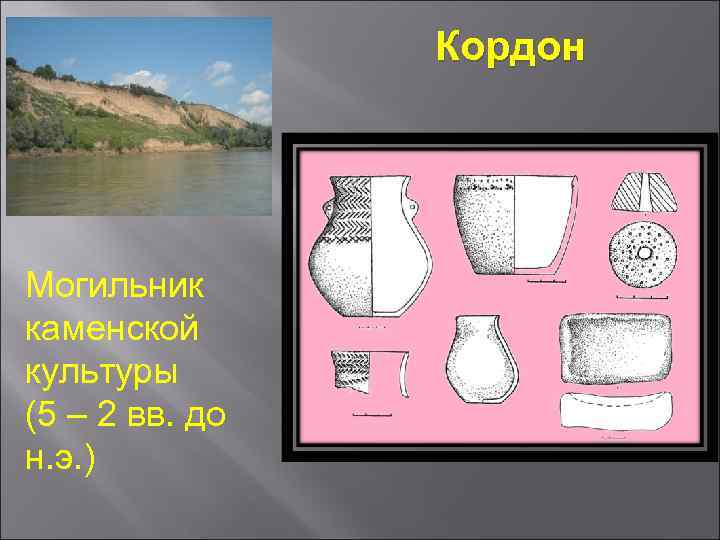 Кордон

Могильник каменской культуры (5 – 2 вв. до н.э.)